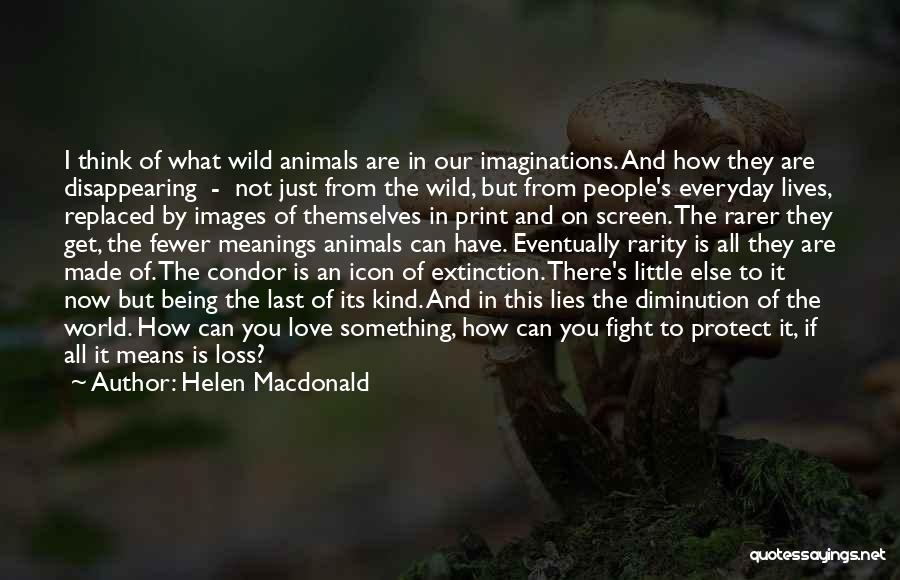 I think of what wild animals are in our imaginations. And how they are disappearing - not just from the wild, but from people's everyday lives, replaced by images of themselves in print and on screen. The rarer they get, the fewer meanings animals can have. Eventually rarity is all they are made of. The condor is an icon of extinction. There's little else to it now but being the last of its kind. And in this lies the diminution of the world. How can you love something, how can you fight to protect it, if all it means is loss?
~ Author: Helen Macdonald

quotessayings.net